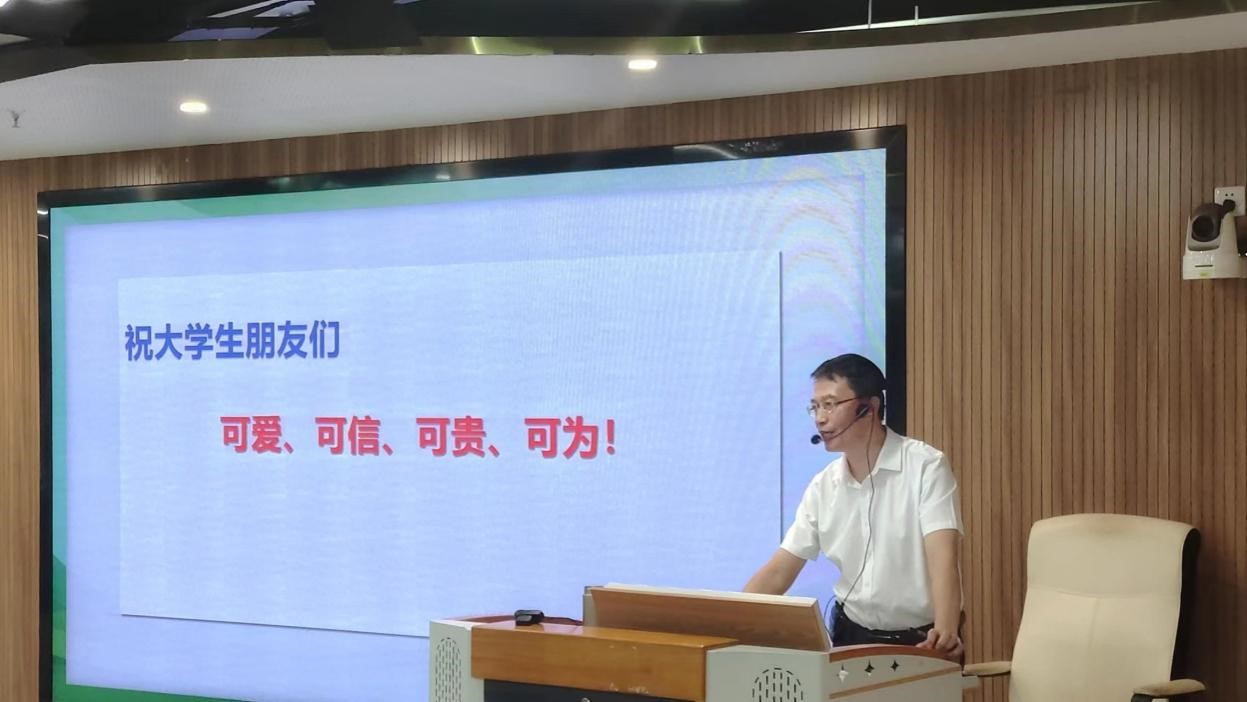 祝大学生朋友们

可爱、可信、可贵、可为！